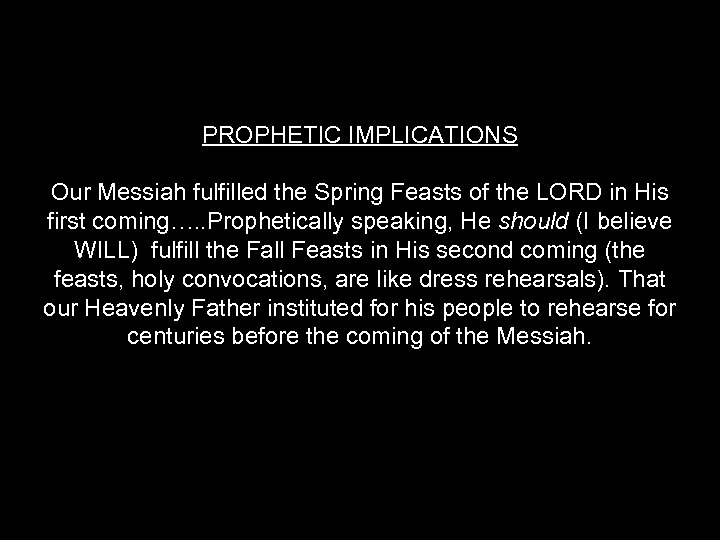 PROPHETIC IMPLICATIONS

Our Messiah fulfilled the Spring Feasts of the LORD in His first coming…..Prophetically speaking, He should (I believe WILL) fulfill the Fall Feasts in His second coming (the feasts, holy convocations, are like dress rehearsals). That our Heavenly Father instituted for his people to rehearse for centuries before the coming of the Messiah.